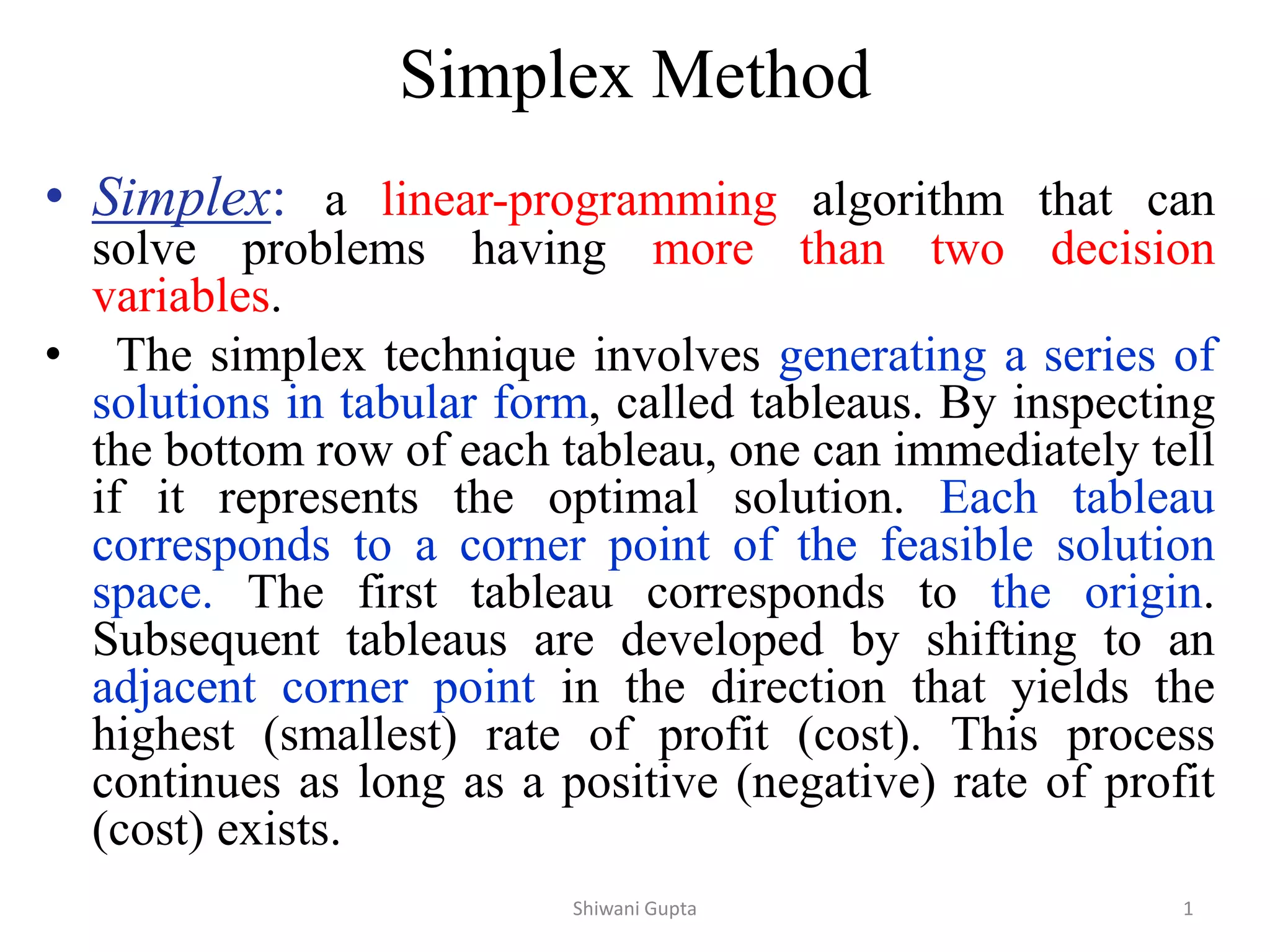 Simplex Method

• Simplex: a linear-programming algorithm that can solve problems having more than two decision variables.

• The simplex technique involves generating a series of solutions in tabular form, called tableaus. By inspecting the bottom row of each tableau, one can immediately tell if it represents the optimal solution. Each tableau corresponds to a corner point of the feasible solution space. The first tableau corresponds to the origin. Subsequent tableaus are developed by shifting to an adjacent corner point in the direction that yields the highest (smallest) rate of profit (cost). This process continues as long as a positive (negative) rate of profit (cost) exists.

Shiwani Gupta

1